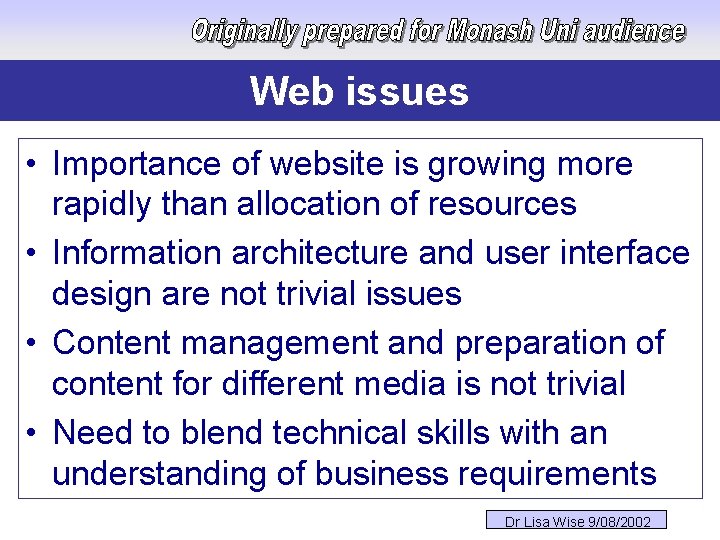 Originally prepared for Monash Uni audience

Web issues

• Importance of website is growing more rapidly than allocation of resources
• Information architecture and user interface design are not trivial issues
• Content management and preparation of content for different media is not trivial
• Need to blend technical skills with an understanding of business requirements

Dr Lisa Wise 9/08/2002